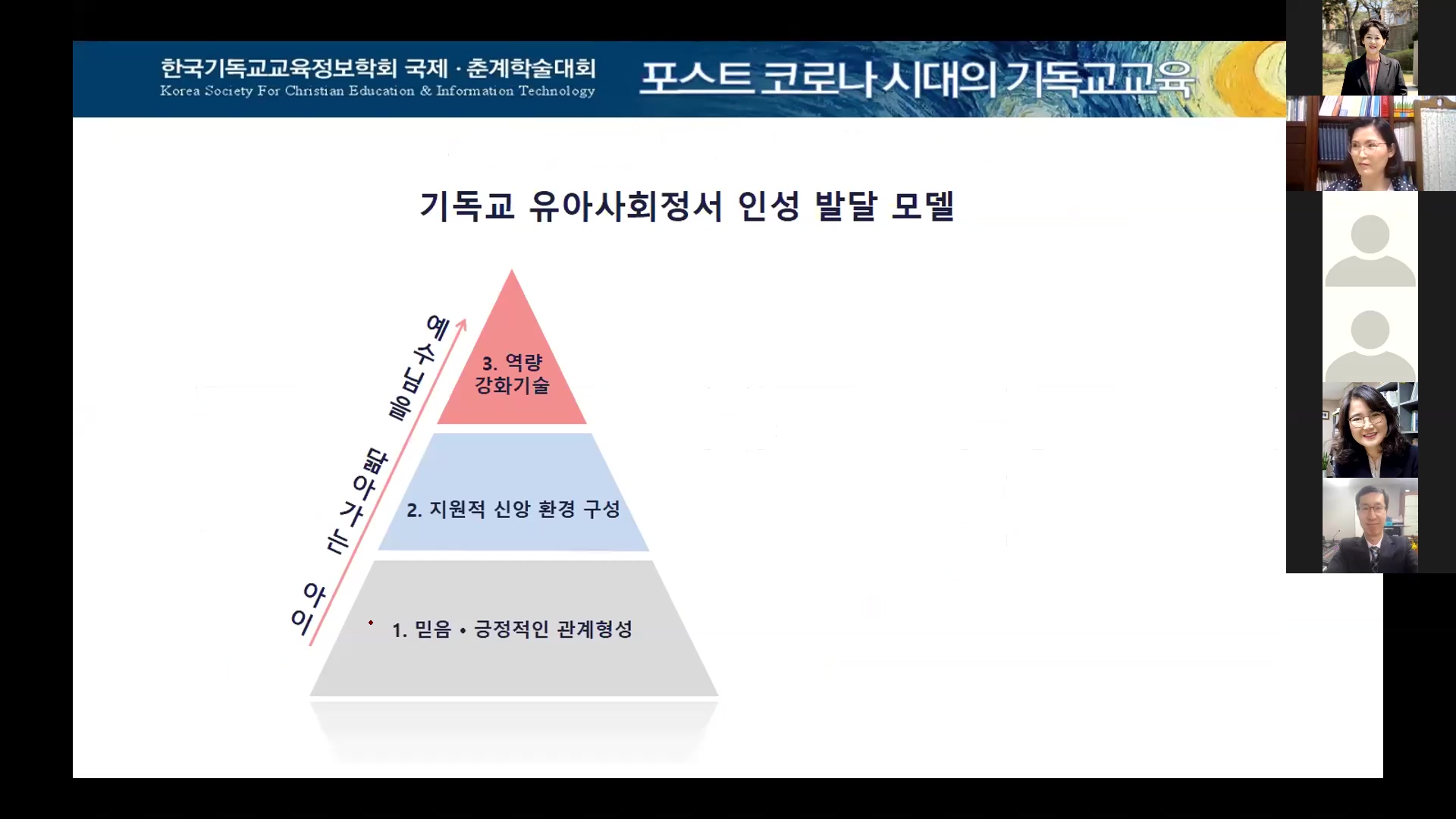 한국기독교교육정보학회 국제 · 춘계학술대회
Korea Society For Christian Education & Information Technology

포스트 코로나 시대의 기독교교육

기독교 유아사회정서 인성 발달 모델

예수님을 닮아가는 아이

3. 역량 강화기술

2. 지원적 신앙 환경 구성

1. 믿음 • 긍정적인 관계형성